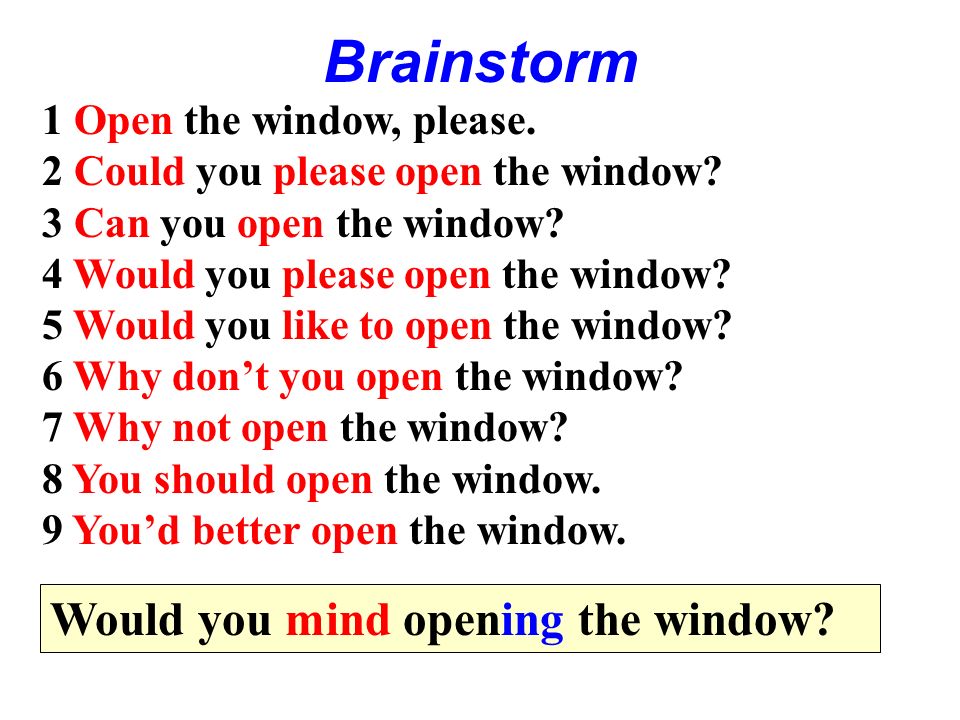 Brainstorm

1 Open the window, please.
2 Could you please open the window?
3 Can you open the window?
4 Would you please open the window?
5 Would you like to open the window?
6 Why don’t you open the window?
7 Why not open the window?
8 You should open the window.
9 You’d better open the window.

Would you mind opening the window?